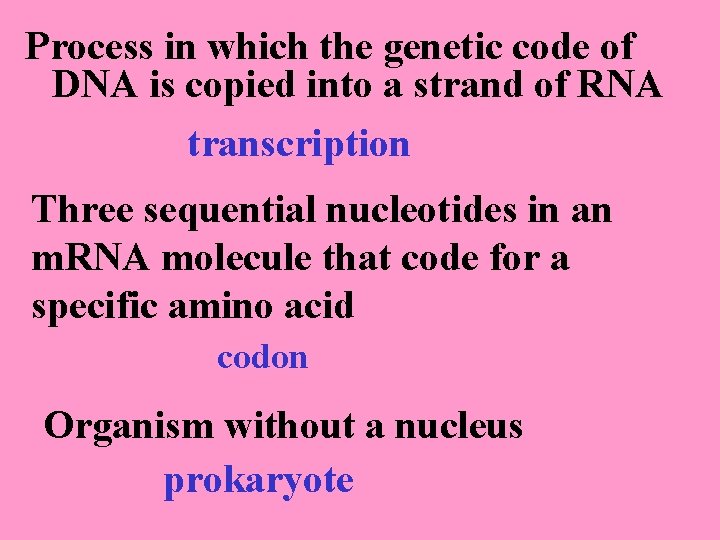 Process in which the genetic code of DNA is copied into a strand of RNA

transcription

Three sequential nucleotides in an mRNA molecule that code for a specific amino acid

codon

Organism without a nucleus

prokaryote